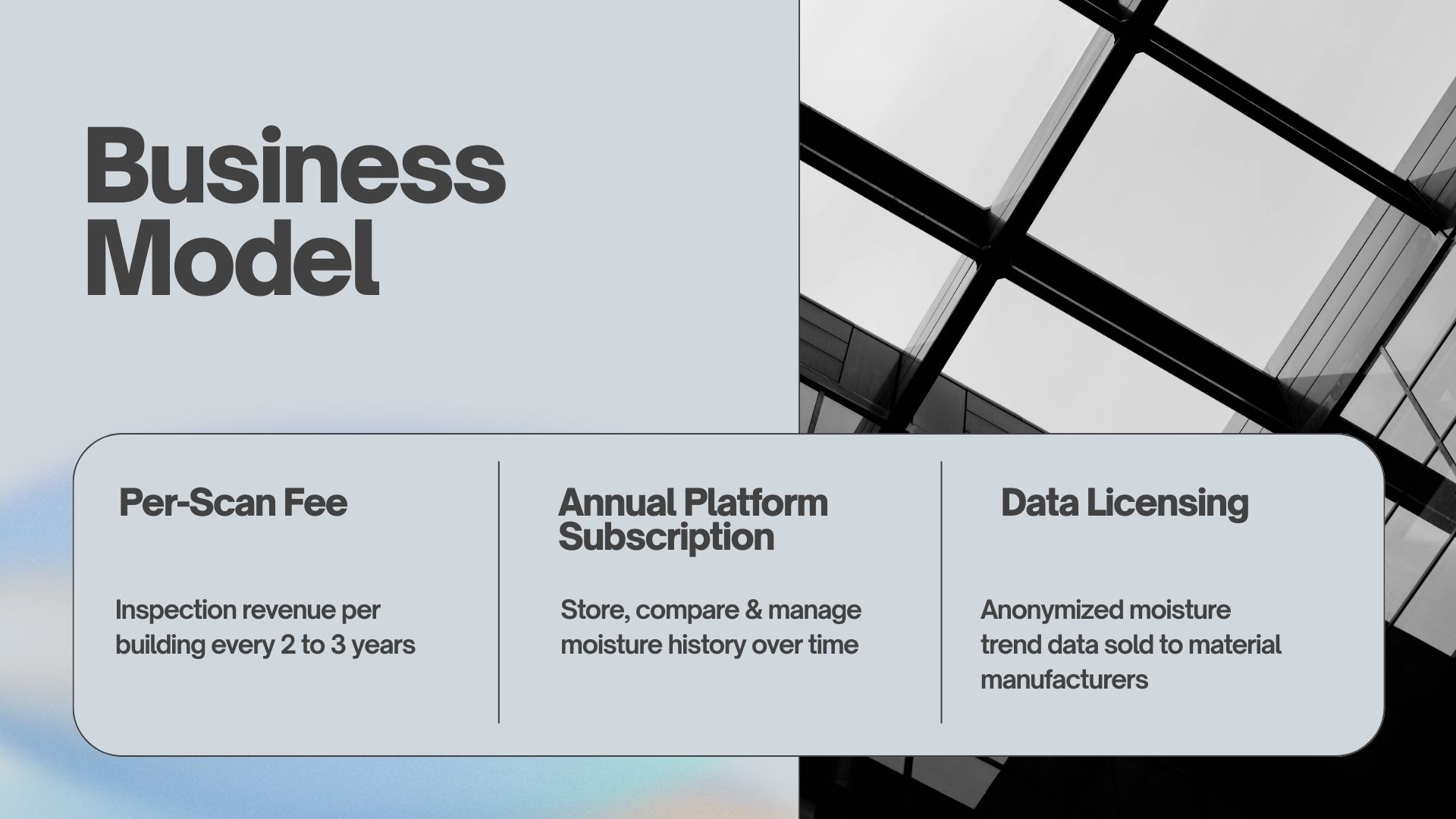 Business Model

Per-Scan Fee

Inspection revenue per building every 2 to 3 years

Annual Platform Subscription

Store, compare & manage moisture history over time

Data Licensing

Anonymized moisture trend data sold to material manufacturers